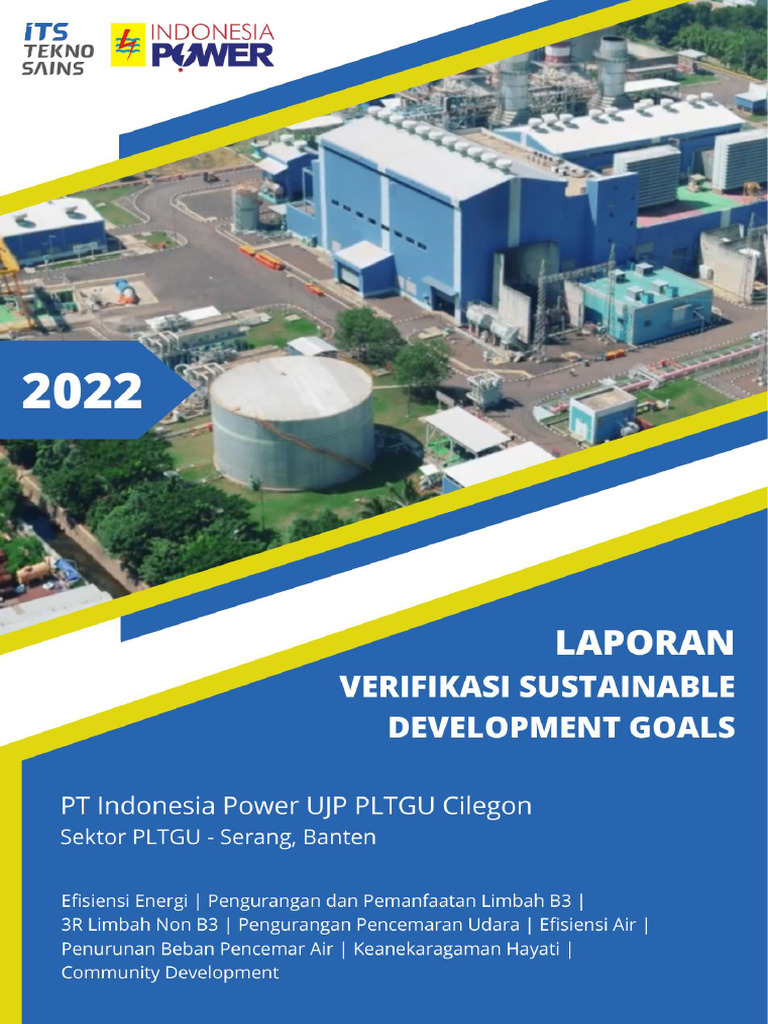 ITS TEKNO SAINS

INDONESIA POWER

2022

LAPORAN
VERIFIKASI SUSTAINABLE DEVELOPMENT GOALS

PT Indonesia Power UJP PLTGU Cilegon
Sektor PLTGU - Serang, Banten

Efisiensi Energi | Pengurangan dan Pemanfaatan Limbah B3 | 3R Limbah Non B3 | Pengurangan Pencemaran Udara | Efisiensi Air | Penurunan Beban Pencemar Air | Keanekaragaman Hayati | Community Development